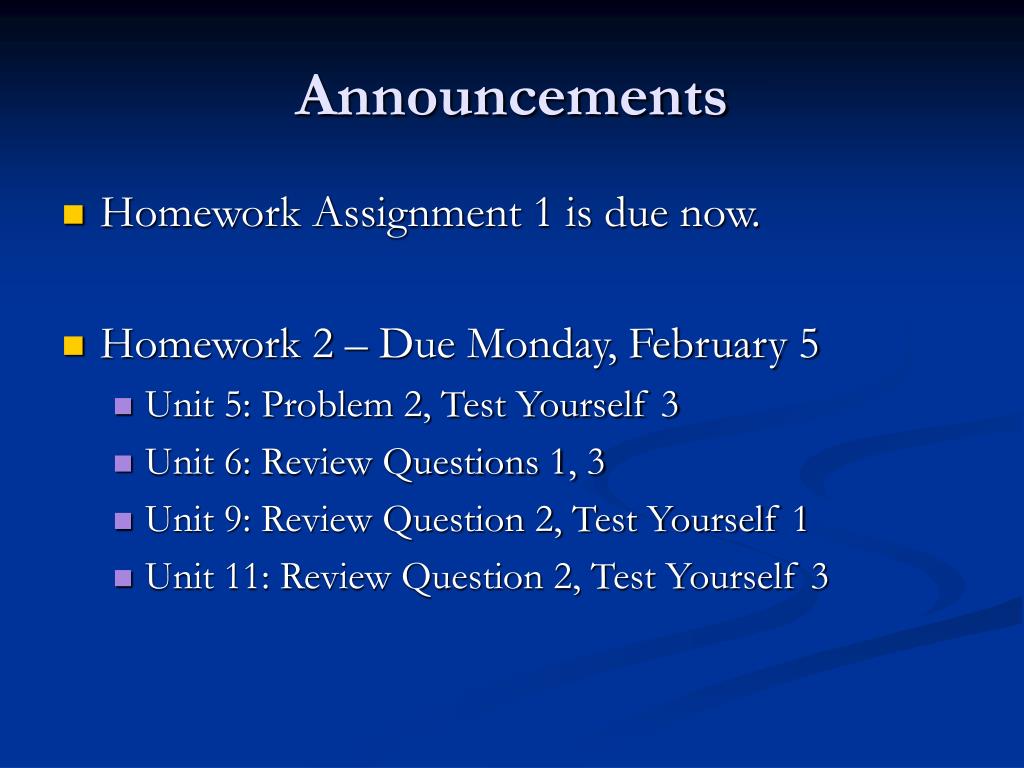 Announcements

Homework Assignment 1 is due now.

Homework 2 – Due Monday, February 5

Unit 5: Problem 2, Test Yourself 3

Unit 6: Review Questions 1, 3

Unit 9: Review Question 2, Test Yourself 1

Unit 11: Review Question 2, Test Yourself 3